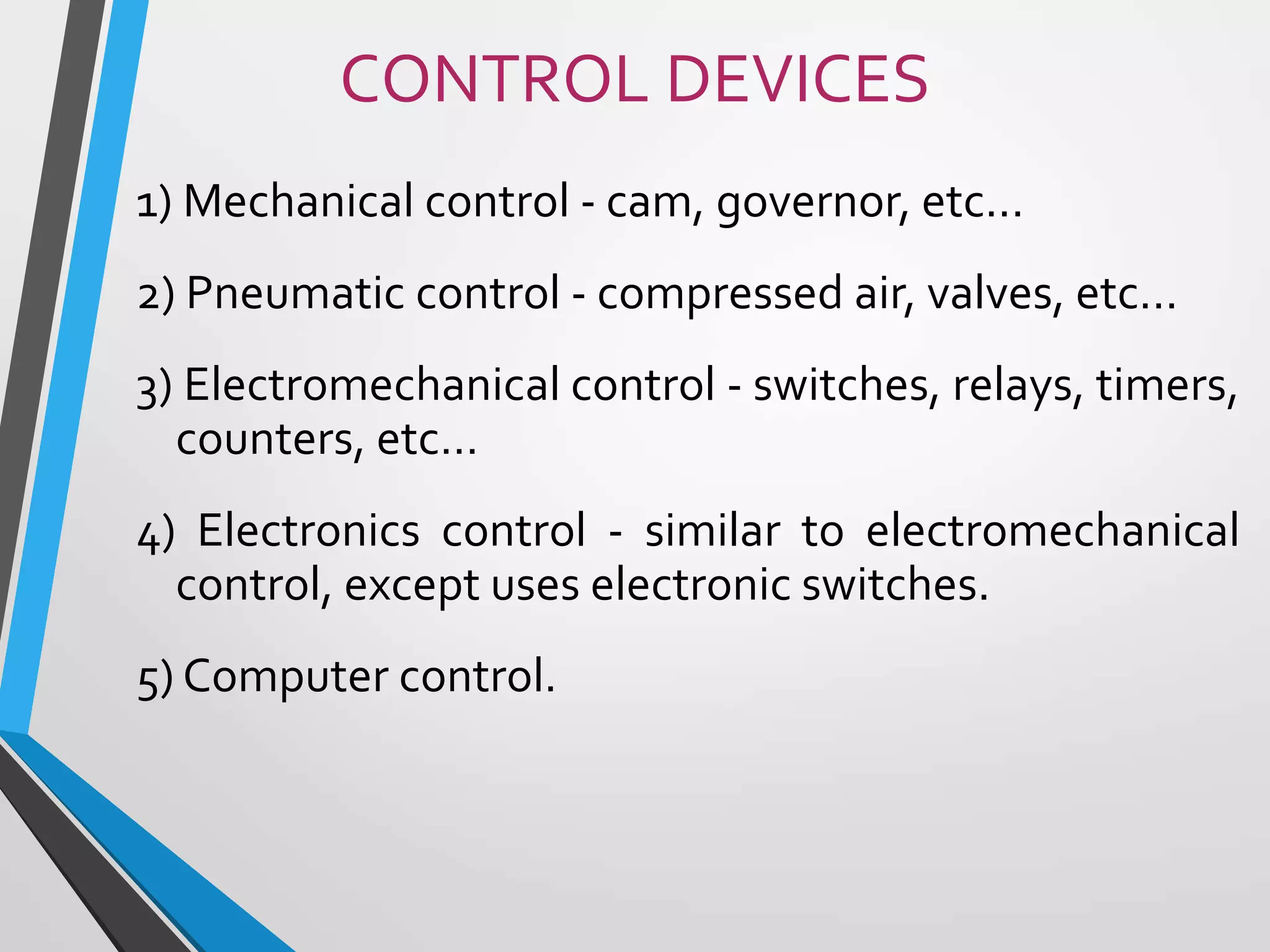 CONTROL DEVICES

1) Mechanical control - cam, governor, etc…

2) Pneumatic control - compressed air, valves, etc…

3) Electromechanical control - switches, relays, timers, counters, etc…

4) Electronics control - similar to electromechanical control, except uses electronic switches.

5) Computer control.